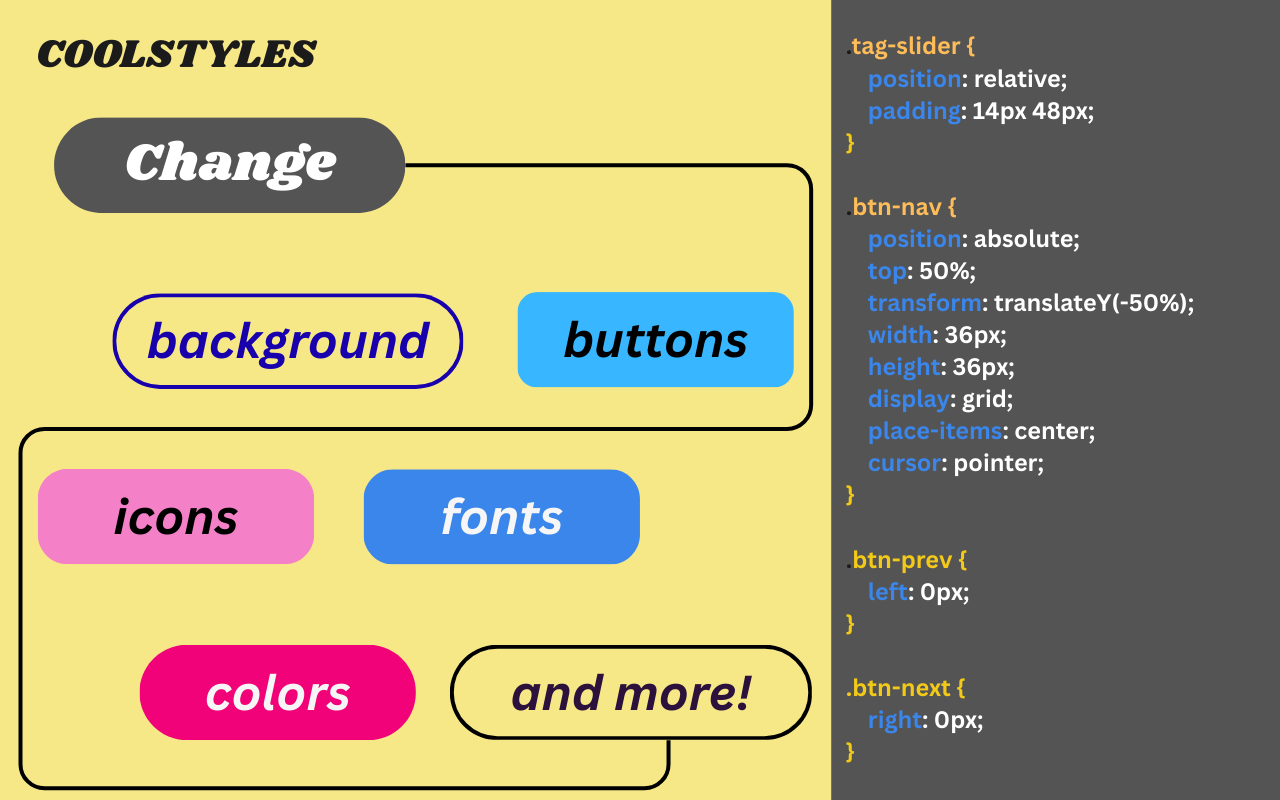 COOLSTYLES

Change

background

buttons

icons

fonts

colors

and more!

.tag-slider {
position: relative;
padding: 14px 48px;
}

.btn-nav {
position: absolute;
top: 50%;
transform: translateY(-50%);
width: 36px;
height: 36px;
display: grid;
place-items: center;
cursor: pointer;
}

.btn-prev {
left: 0px;
}

.btn-next {
right: 0px;
}